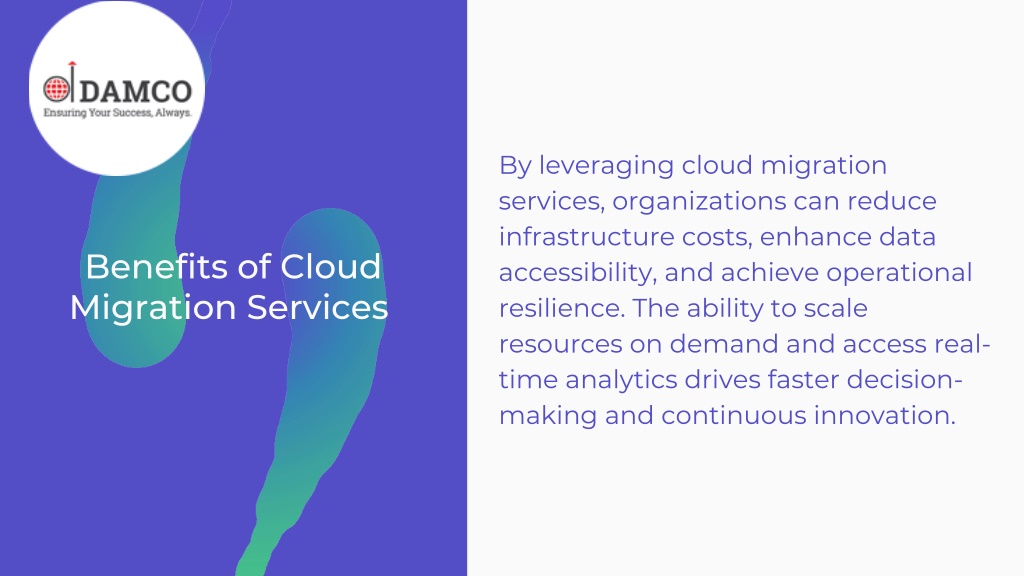 DAMCO
Ensuring Your Success, Always.

Benefits of Cloud Migration Services

By leveraging cloud migration services, organizations can reduce infrastructure costs, enhance data accessibility, and achieve operational resilience. The ability to scale resources on demand and access real-time analytics drives faster decision-making and continuous innovation.